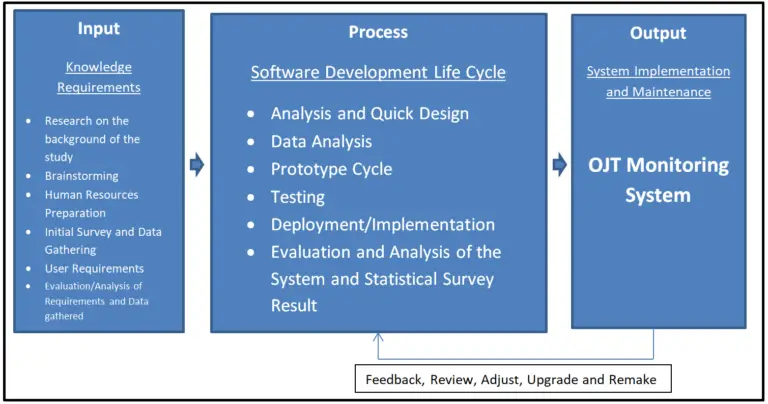 Input

Knowledge Requirements

- Research on the background of the study
- Brainstorming
- Human Resources Preparation
- Initial Survey and Data Gathering
- User Requirements
- Evaluation/Analysis of Requirements and Data gathered

Process

Software Development Life Cycle

- Analysis and Quick Design
- Data Analysis
- Prototype Cycle
- Testing
- Deployment/Implementation
- Evaluation and Analysis of the System and Statistical Survey Result

Output

System Implementation and Maintenance

OJT Monitoring System

Feedback, Review, Adjust, Upgrade and Remake